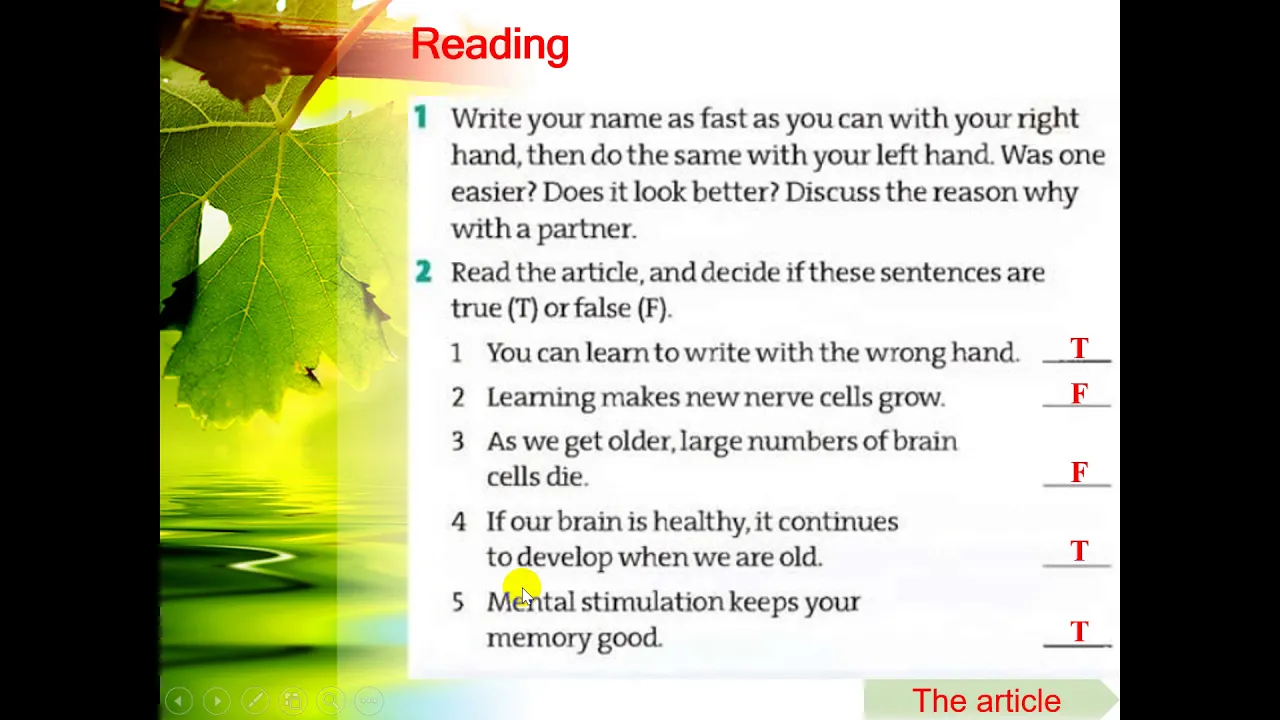 Reading

1 Write your name as fast as you can with your right hand, then do the same with your left hand. Was one easier? Does it look better? Discuss the reason why with a partner.

2 Read the article, and decide if these sentences are true (T) or false (F).

1 You can learn to write with the wrong hand. T
2 Learning makes new nerve cells grow. F
3 As we get older, large numbers of brain cells die. F
4 If our brain is healthy, it continues to develop when we are old. T
5 Mental stimulation keeps your memory good. T

The article